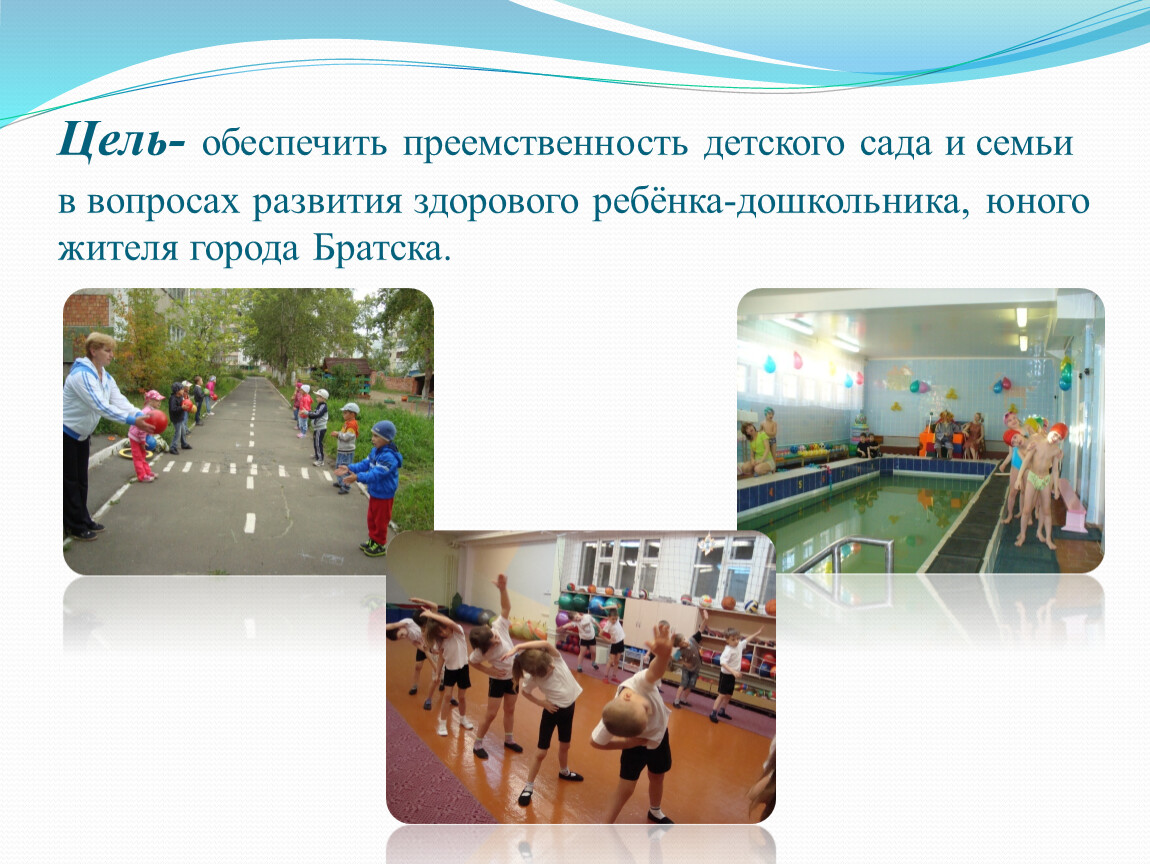 Цель- обеспечить преемственность детского сада и семьи в вопросах развития здорового ребёнка-дошкольника, юного жителя города Братска.